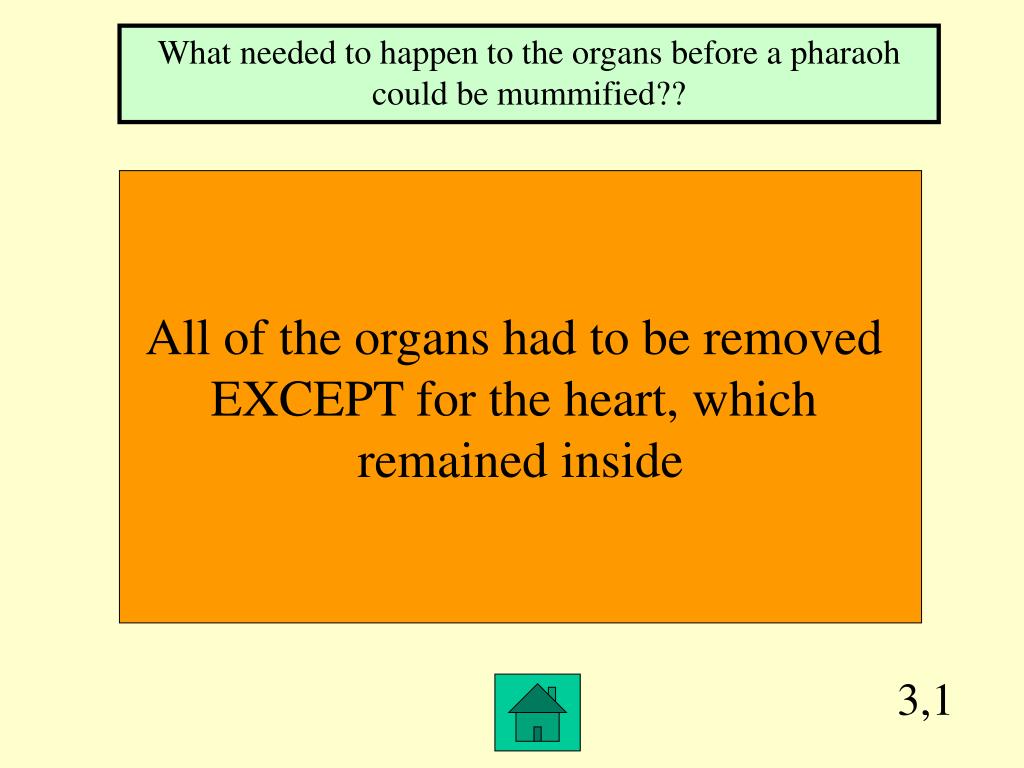 What needed to happen to the organs before a pharaoh could be mummified??

All of the organs had to be removed EXCEPT for the heart, which remained inside

3,1